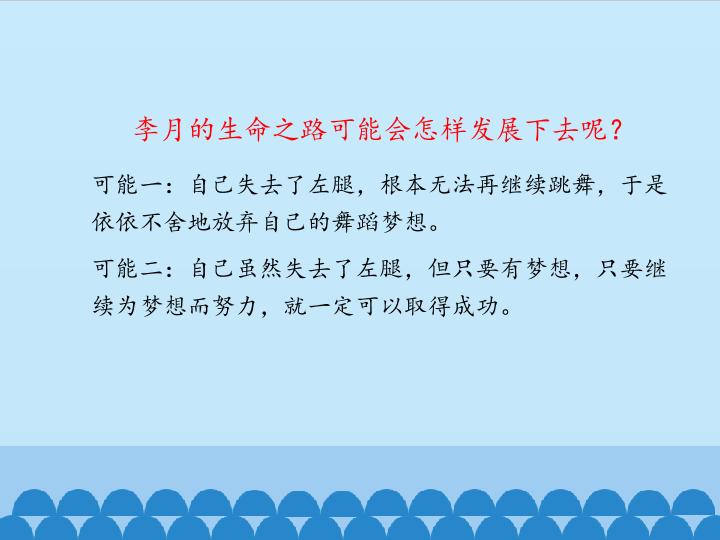 李月的生命之路可能会怎样发展下去呢？

可能一：自己失去了左腿，根本无法再继续跳舞，于是依依不舍地放弃自己的舞蹈梦想。

可能二：自己虽然失去了左腿，但只要有梦想，只要继续为梦想而努力，就一定可以取得成功。